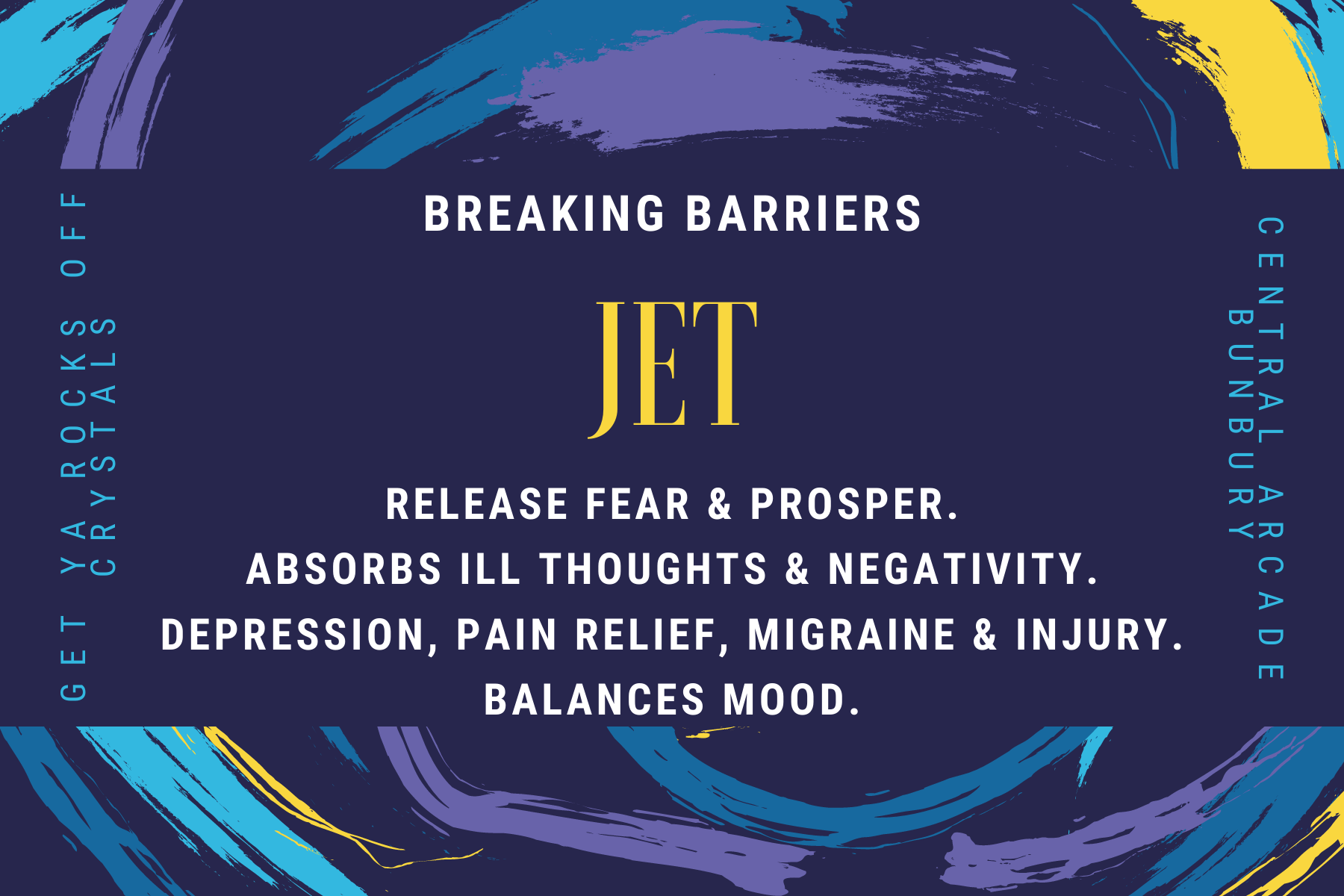 GET YA ROCKS OFF
CRYSTALS

BREAKING BARRIERS

JET

RELEASE FEAR & PROSPER.
ABSORBS ILL THOUGHTS & NEGATIVITY.
DEPRESSION, PAIN RELIEF, MIGRAINE & INJURY.
BALANCES MOOD.

CENTRAL ARCADE
BUNBURY